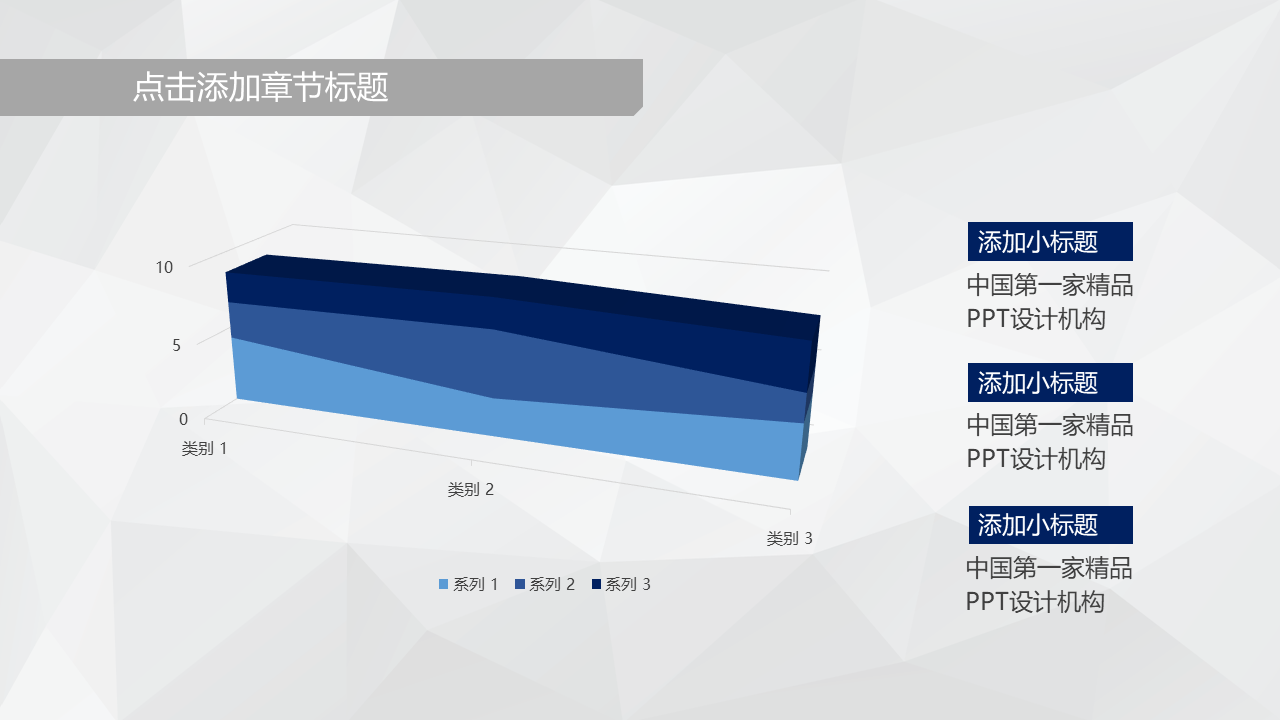 点击添加章节标题

10
5
0
类别 1
类别 2
类别 3

系列 1 系列 2 系列 3

添加小标题
中国第一家精品PPT设计机构

添加小标题
中国第一家精品PPT设计机构

添加小标题
中国第一家精品PPT设计机构